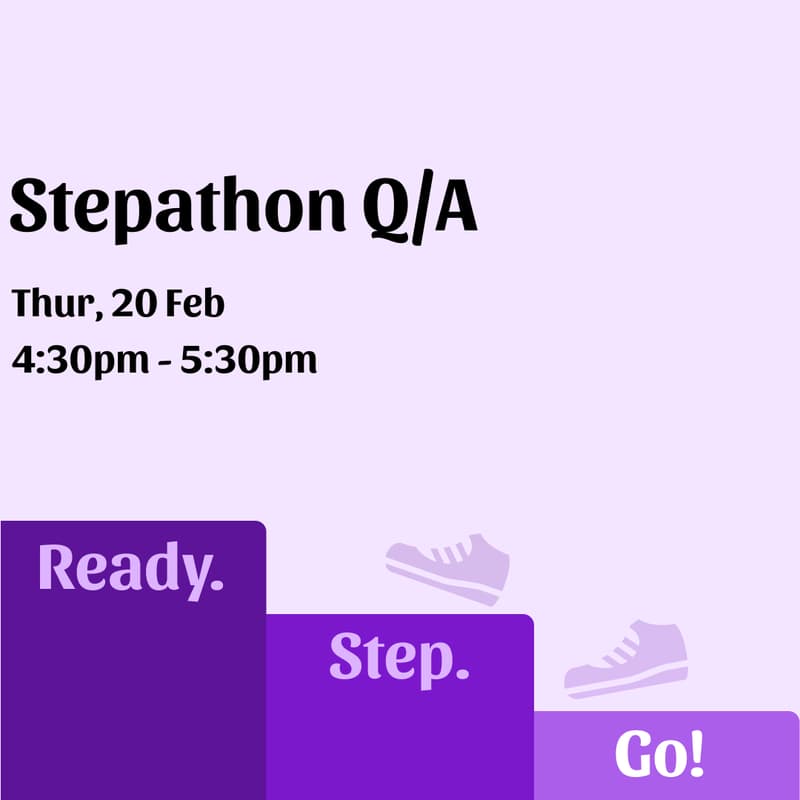 Stepathon Q/A

Thur, 20 Feb
4:30pm - 5:30pm

Ready.

Step.

Go!